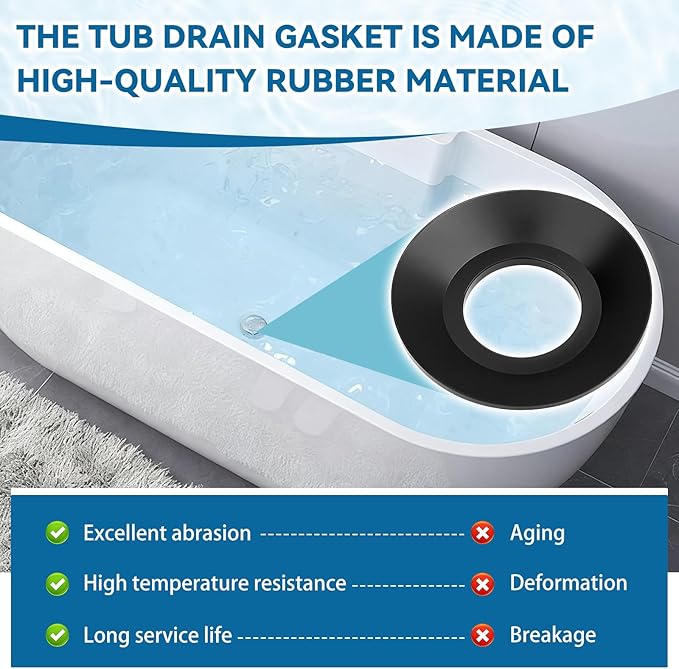 THE TUB DRAIN GASKET IS MADE OF HIGH-QUALITY RUBBER MATERIAL

✓ Excellent abrasion ✗ Aging

✓ High temperature resistance ✗ Deformation

✓ Long service life ✗ Breakage